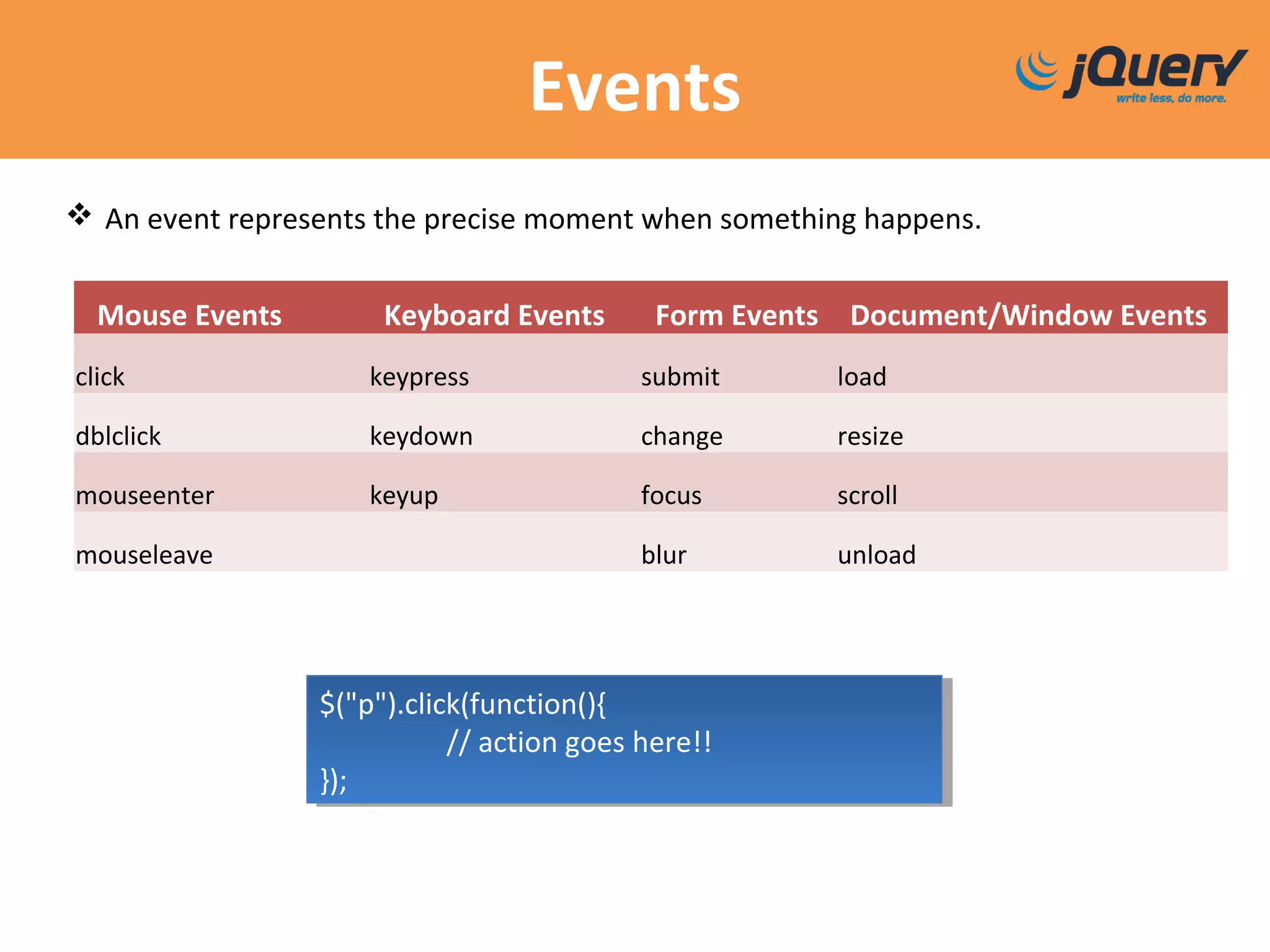 Events

jQuery
write less, do more.

❖ An event represents the precise moment when something happens.

| Mouse Events | Keyboard Events | Form Events | Document/Window Events |
|---|---|---|---|
| click | keypress | submit | load |
| dblclick | keydown | change | resize |
| mouseenter | keyup | focus | scroll |
| mouseleave | | blur | unload |

$("p").click(function(){
// action goes here!!
});